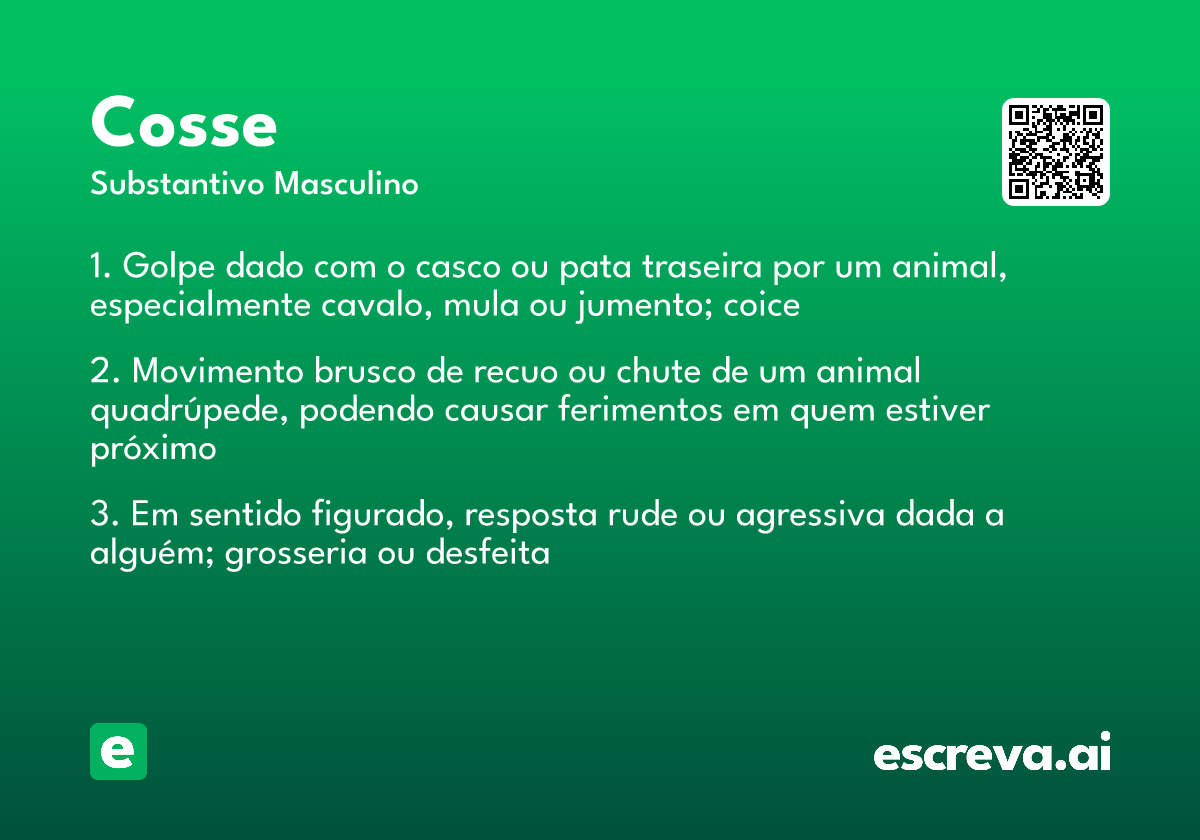 Cosse
Substantivo Masculino

1. Golpe dado com o casco ou pata traseira por um animal, especialmente cavalo, mula ou jumento; coice

2. Movimento brusco de recuo ou chute de um animal quadrúpede, podendo causar ferimentos em quem estiver próximo

3. Em sentido figurado, resposta rude ou agressiva dada a alguém; grosseria ou desfeita

e

escreva.ai